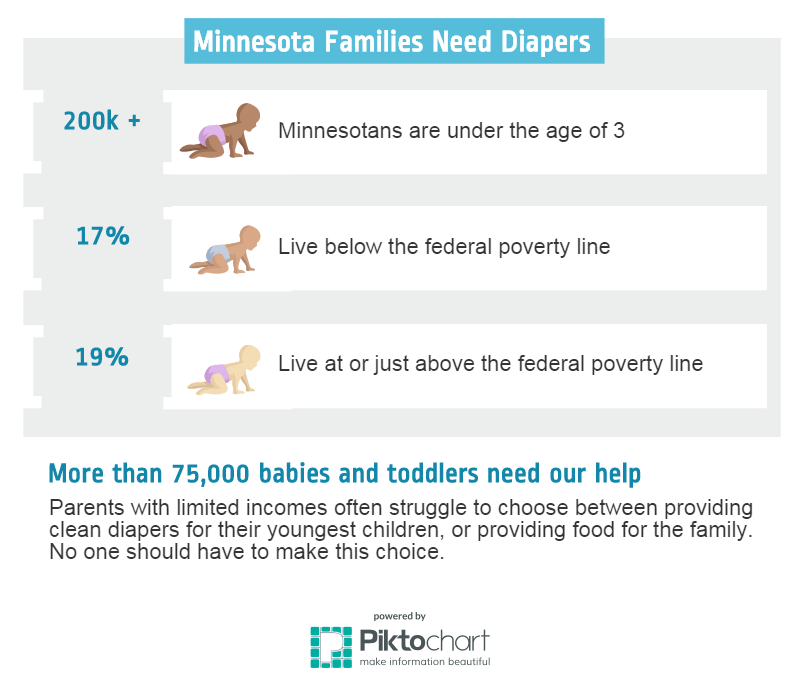 Minnesota Families Need Diapers

200k +

Minnesotans are under the age of 3

17%

Live below the federal poverty line

19%

Live at or just above the federal poverty line

More than 75,000 babies and toddlers need our help

Parents with limited incomes often struggle to choose between providing clean diapers for their youngest children, or providing food for the family. No one should have to make this choice.

powered by

Piktochart

make information beautiful